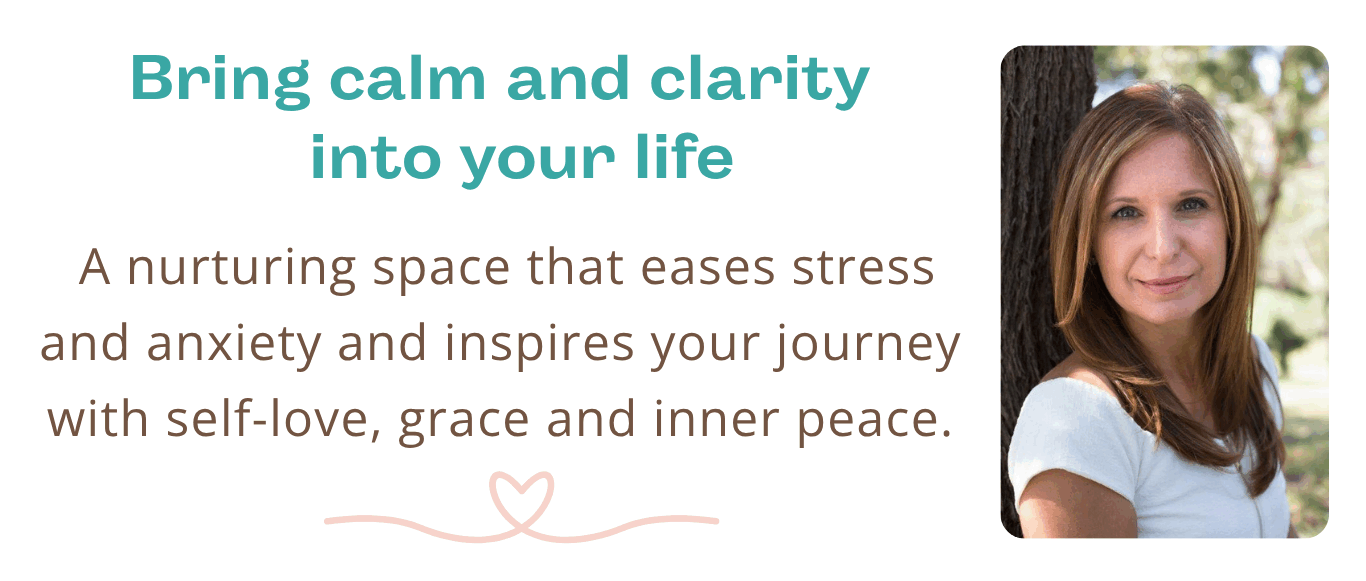 Bring calm and clarity into your life

A nurturing space that eases stress and anxiety and inspires your journey with self-love, grace and inner peace.